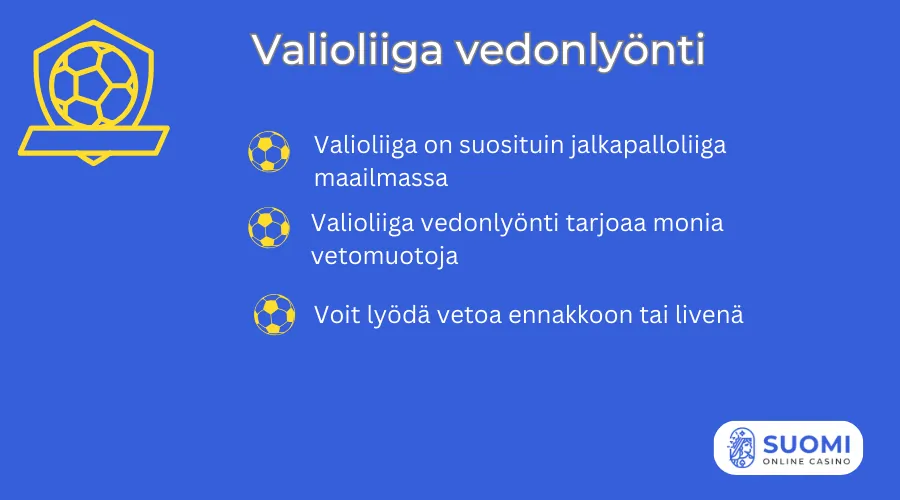 Valioliiga vedonlyönti

Valioliiga on suosituin jalkapalloliiga maailmassa

Valioliiga vedonlyönti tarjoaa monia vetomuotoja

Voit lyödä vetoa ennakkoon tai livenä

SUOMI
ONLINE CASINO